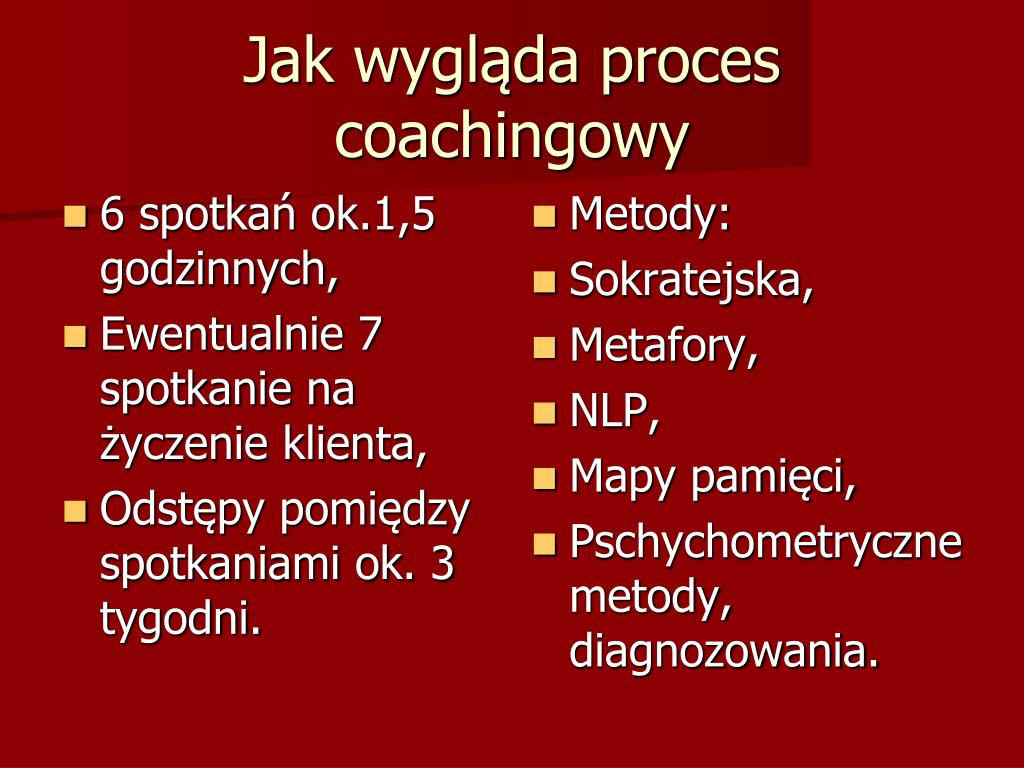 Jak wygląda proces coachingowy

- 6 spotkań ok.1,5 godzinnych,
- Ewentualnie 7 spotkanie na życzenie klienta,
- Odstępy pomiędzy spotkaniami ok. 3 tygodni.

- Metody:
- Sokratejska,
- Metafory,
- NLP,
- Mapy pamięci,
- Pschychometryczne metody, diagnozowania.